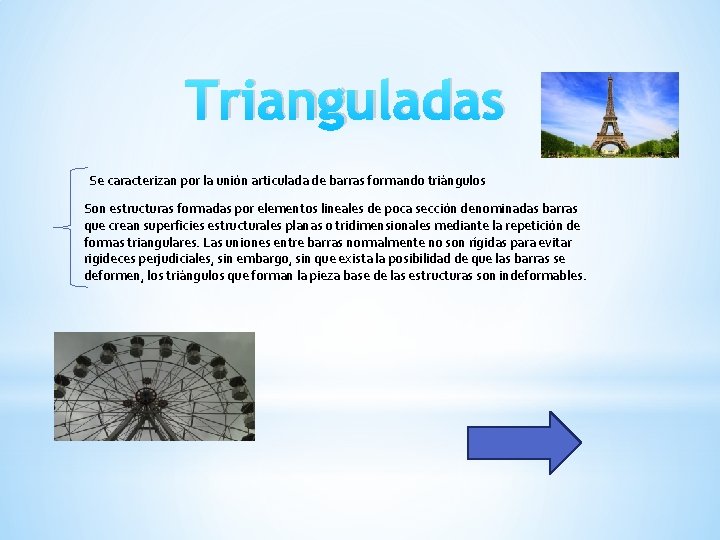 Trianguladas

Se caracterizan por la unión articulada de barras formando triángulos

Son estructuras formadas por elementos lineales de poca sección denominadas barras que crean superficies estructurales planas o tridimensionales mediante la repetición de formas triangulares. Las uniones entre barras normalmente no son rígidas para evitar rigideces perjudiciales, sin embargo, sin que exista la posibilidad de que las barras se deformen, los triángulos que forman la pieza base de las estructuras son indeformables.